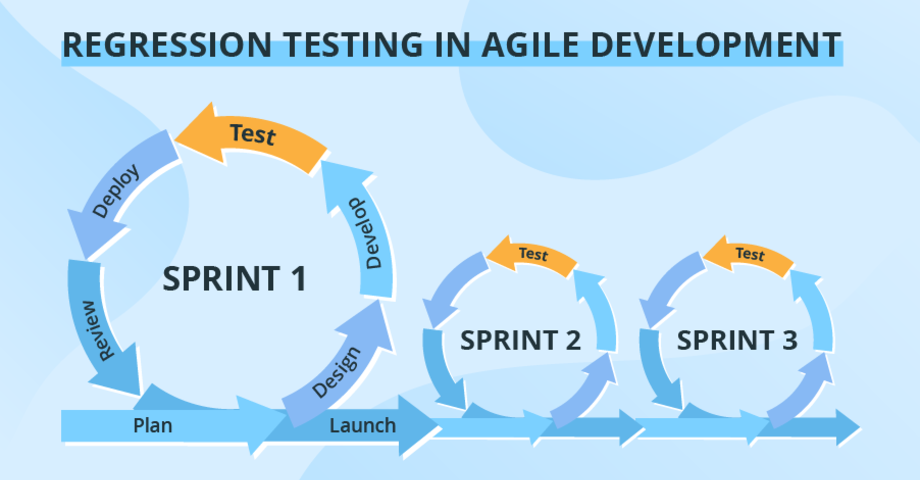 REGRESSION TESTING IN AGILE DEVELOPMENT

Test

Deploy

Develop

SPRINT 1

Review

Design

Plan

Launch

Test

SPRINT 2

Test

SPRINT 3